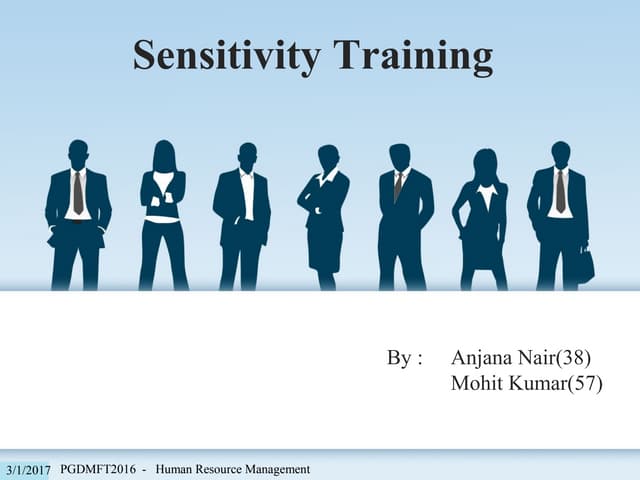 Sensitivity Training

By : Anjana Nair(38)
Mohit Kumar(57)

3/1/2017 PGDMFT2016 - Human Resource Management